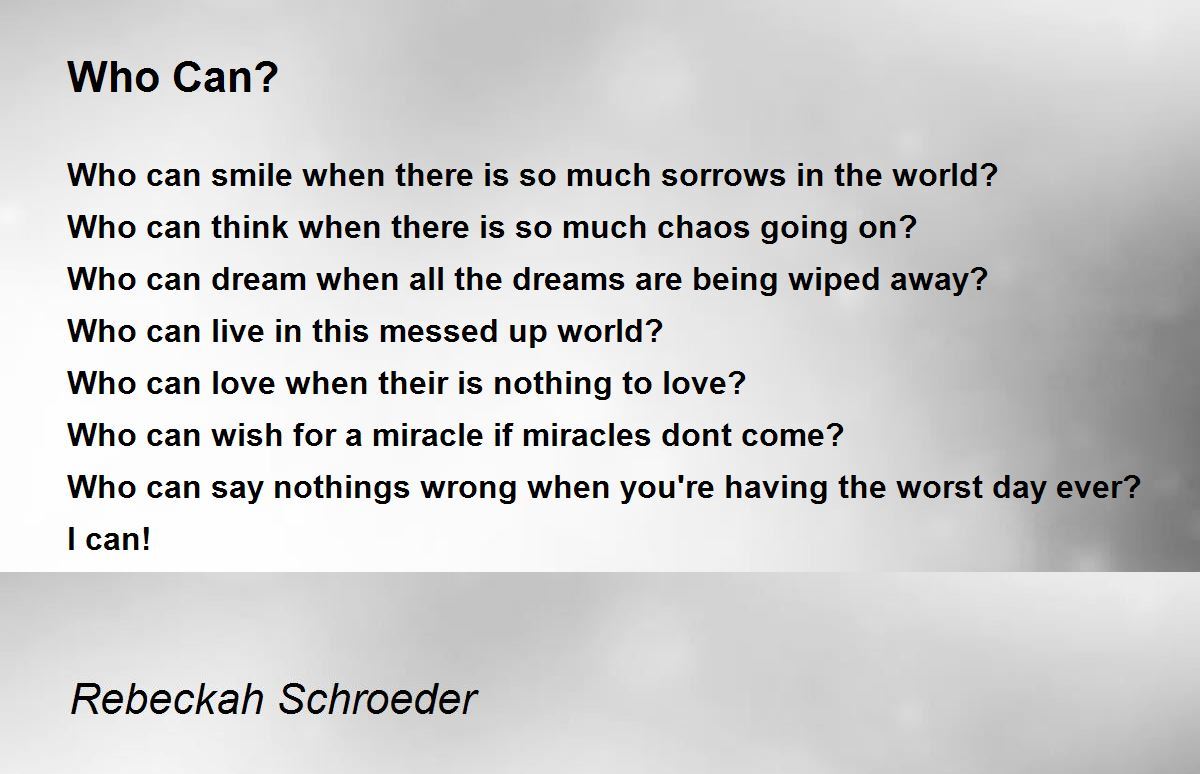 Who Can?

Who can smile when there is so much sorrows in the world?
Who can think when there is so much chaos going on?
Who can dream when all the dreams are being wiped away?
Who can live in this messed up world?
Who can love when their is nothing to love?
Who can wish for a miracle if miracles dont come?
Who can say nothings wrong when you're having the worst day ever?
I can!

Rebeckah Schroeder